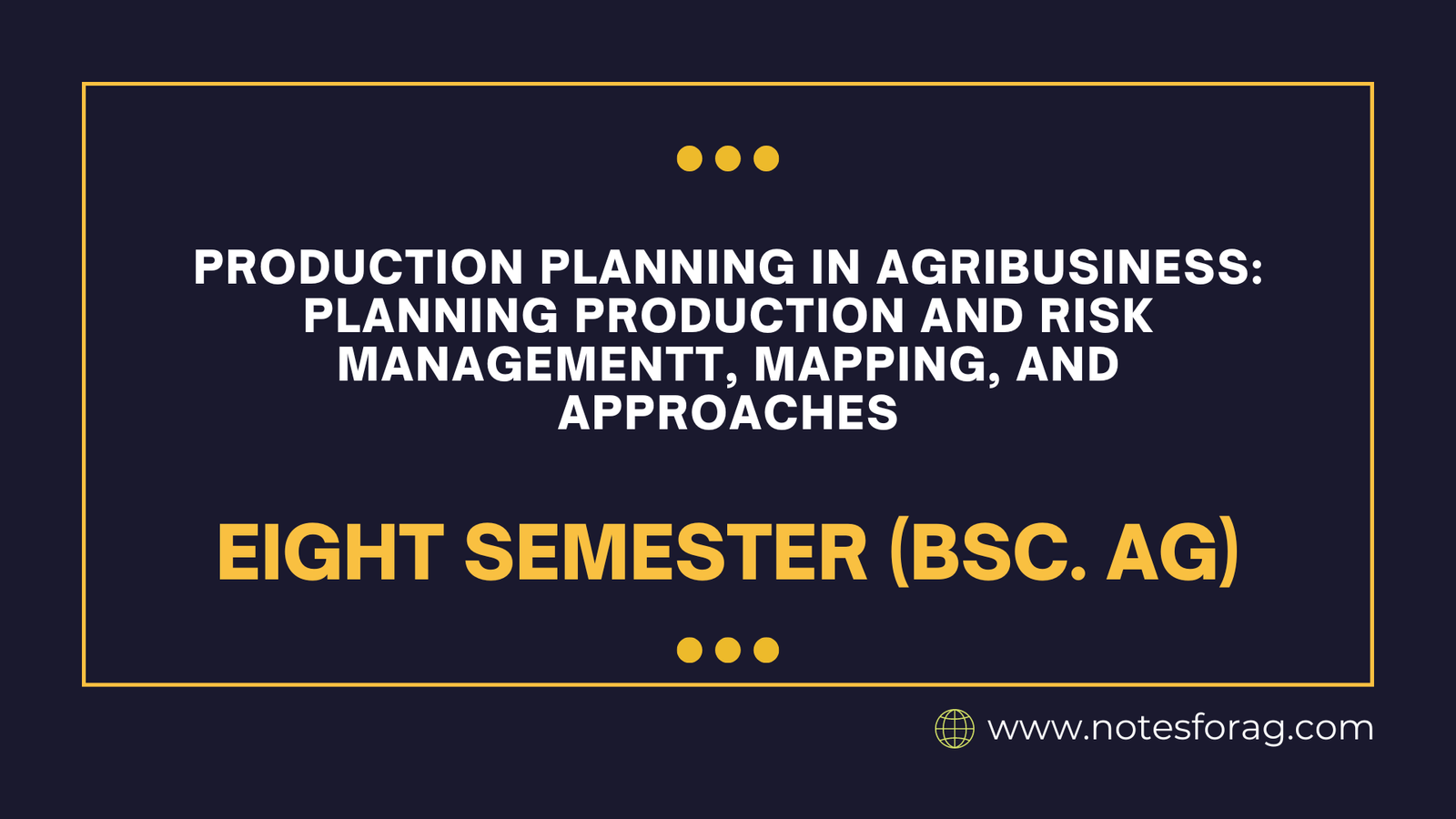 PRODUCTION PLANNING IN AGRIBUSINESS: PLANNING PRODUCTION AND RISK MANAGEMENTT, MAPPING, AND APPROACHES

EIGHT SEMESTER (BSC. AG)

www.notesforag.com